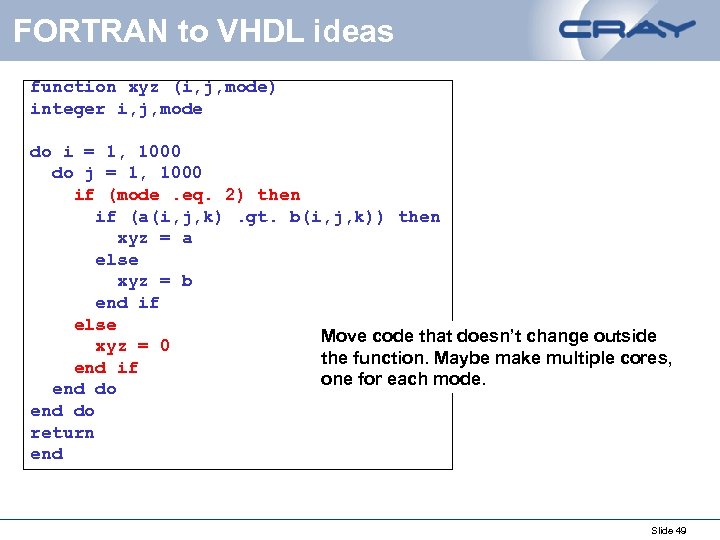 FORTRAN to VHDL ideas

CRAY

function xyz (i,j,mode)
integer i,j,mode

do i = 1, 1000
  do j = 1, 1000
    if (mode .eq. 2) then
      if (a(i,j,k) .gt. b(i,j,k)) then
        xyz = a
      else
        xyz = b
      end if
    else
      xyz = 0
    end if
  end do
end do
return
end

Move code that doesn't change outside the function. Maybe make multiple cores, one for each mode.

Slide 49